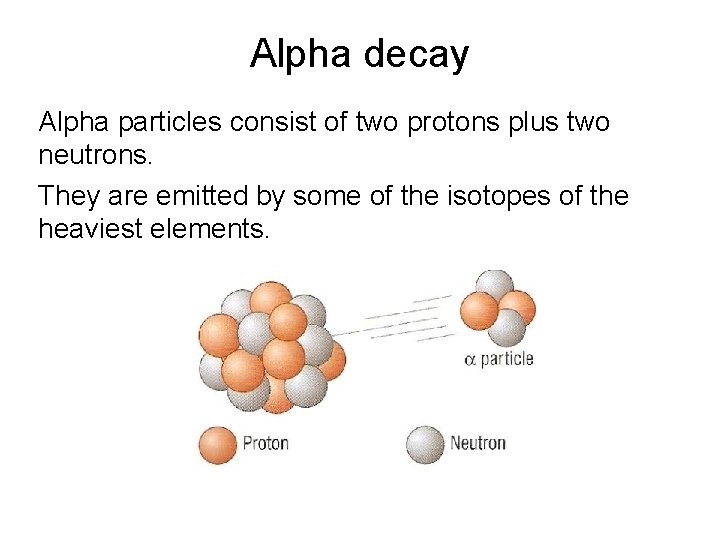 Alpha decay

Alpha particles consist of two protons plus two neutrons.

They are emitted by some of the isotopes of the heaviest elements.

$\alpha$ particle

Proton

Neutron